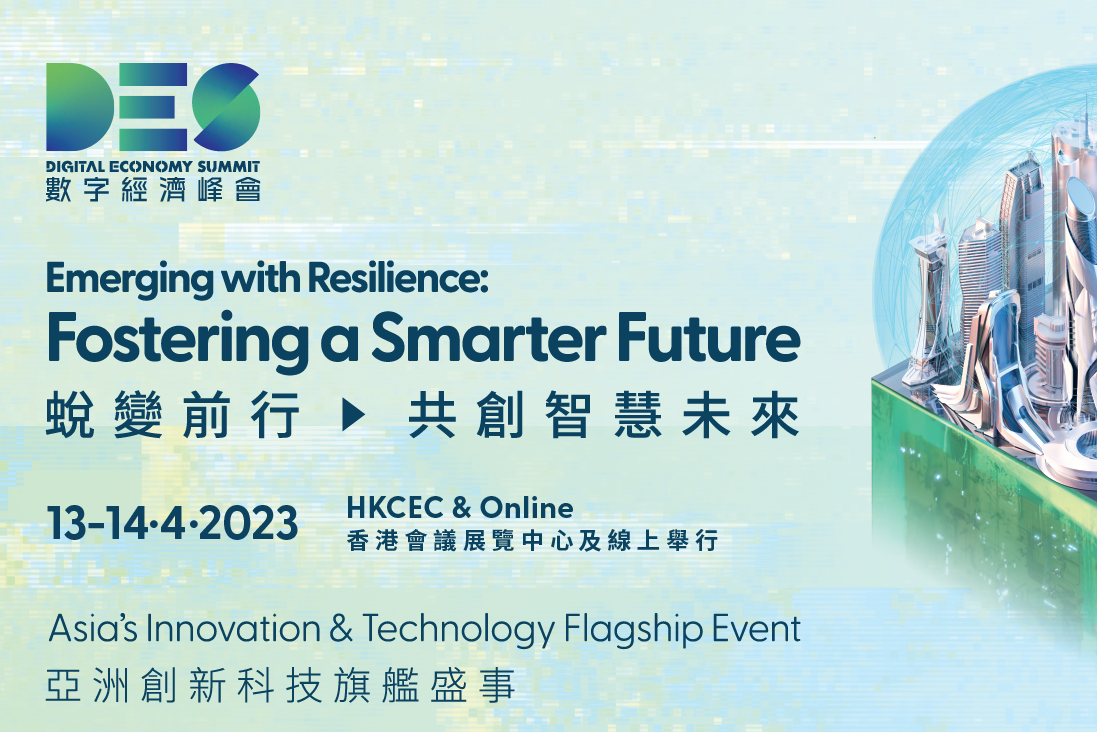 DES
DIGITAL ECONOMY SUMMIT
數字經濟峰會

Emerging with Resilience:
Fostering a Smarter Future
蛻變前行 ▶ 共創智慧未來

13-14·4·2023

HKCEC & Online
香港會議展覽中心及線上舉行

Asia's Innovation & Technology Flagship Event
亞洲創新科技旗艦盛事